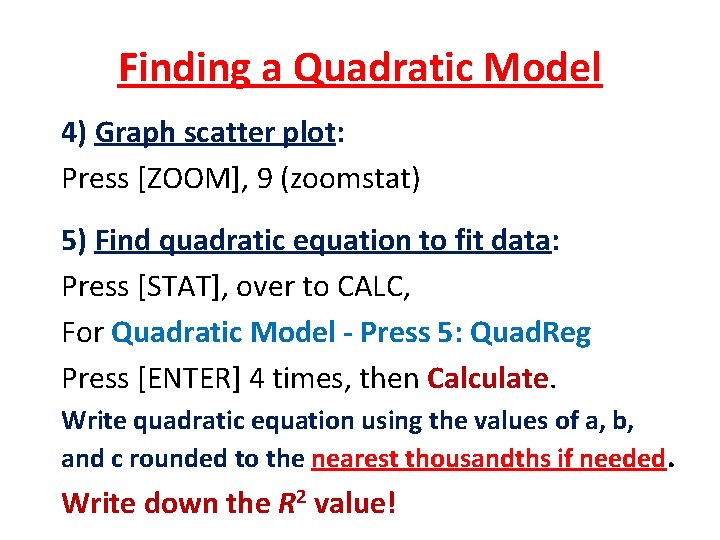 Finding a Quadratic Model

4) Graph scatter plot:
Press [ZOOM], 9 (zoomstat)

5) Find quadratic equation to fit data:
Press [STAT], over to CALC,
For Quadratic Model - Press 5: QuadReg
Press [ENTER] 4 times, then Calculate.
Write quadratic equation using the values of a, b, and c rounded to the nearest thousandths if needed.
Write down the $R^2$ value!